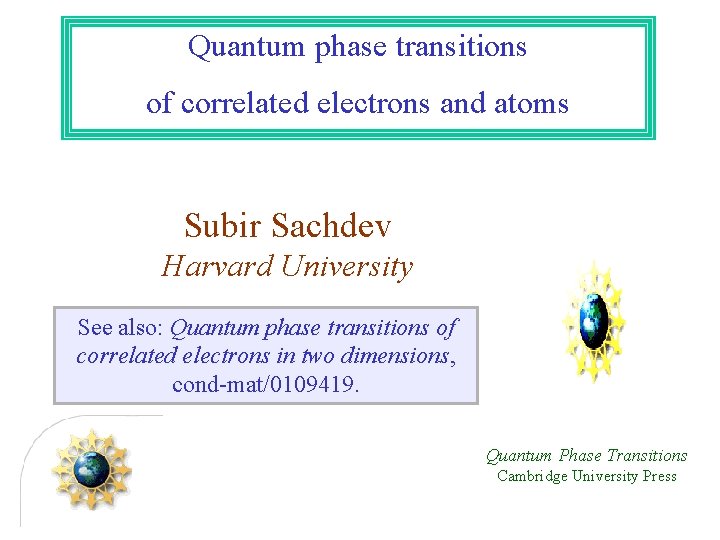 Quantum phase transitions
of correlated electrons and atoms

Subir Sachdev
Harvard University

See also: Quantum phase transitions of correlated electrons in two dimensions, cond-mat/0109419.

Quantum Phase Transitions
Cambridge University Press